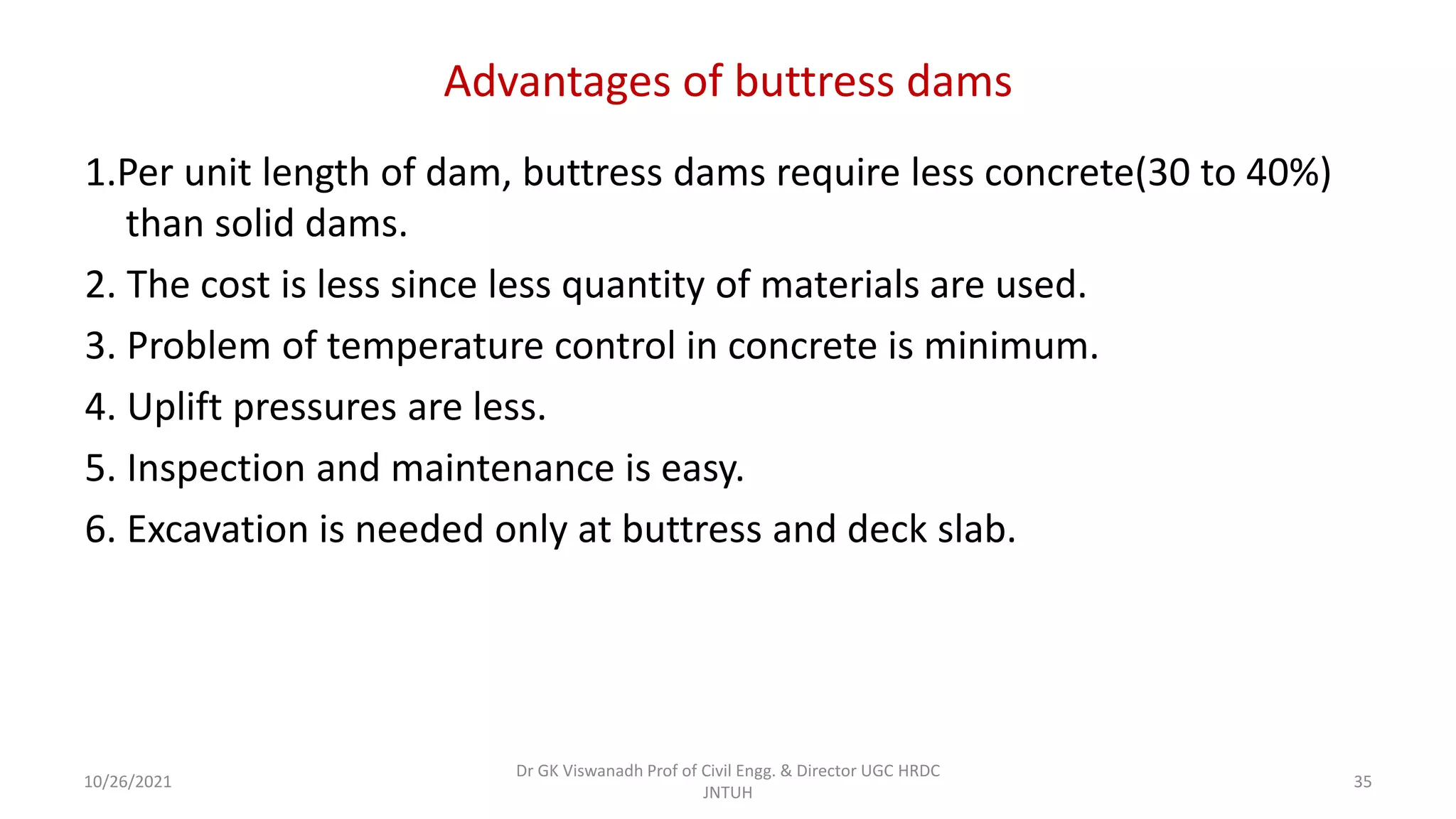 Advantages of buttress dams

1.Per unit length of dam, buttress dams require less concrete(30 to 40%) than solid dams.

2. The cost is less since less quantity of materials are used.

3. Problem of temperature control in concrete is minimum.

4. Uplift pressures are less.

5. Inspection and maintenance is easy.

6. Excavation is needed only at buttress and deck slab.

10/26/2021

Dr GK Viswanadh Prof of Civil Engg. & Director UGC HRDC JNTUH

35